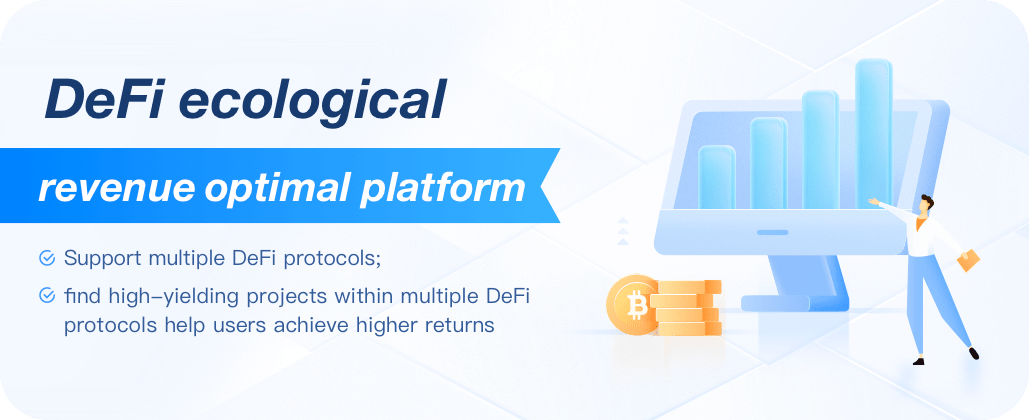 DeFi ecological

revenue optimal platform

Support multiple DeFi protocols;

find high-yielding projects within multiple DeFi protocols help users achieve higher returns